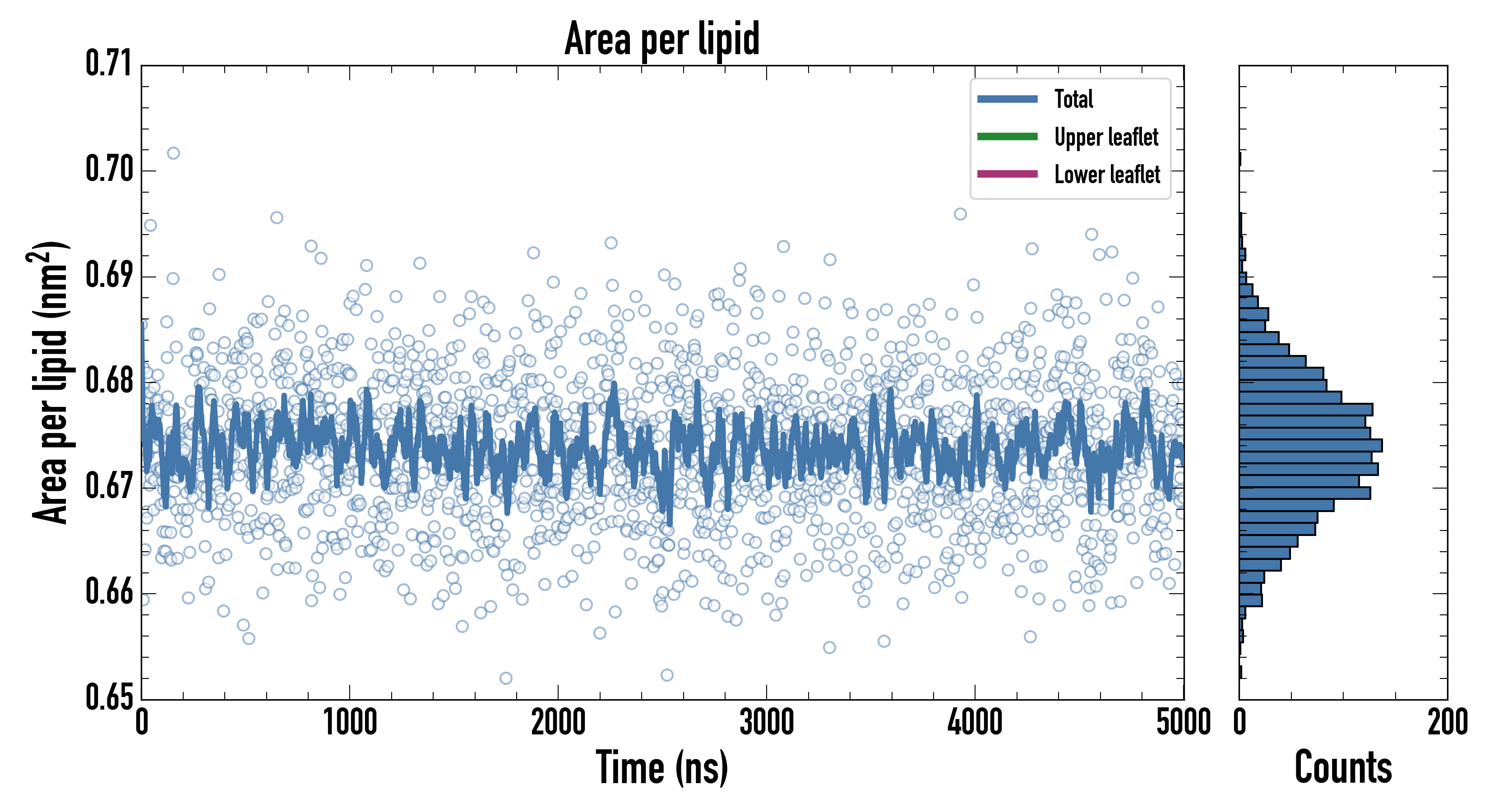 Area per lipid

Total
Upper leaflet
Lower leaflet

Area per lipid ($nm^2$)

0.71
0.70
0.69
0.68
0.67
0.66
0.65

0
1000
2000
3000
4000
5000

Time (ns)

0
200

Counts